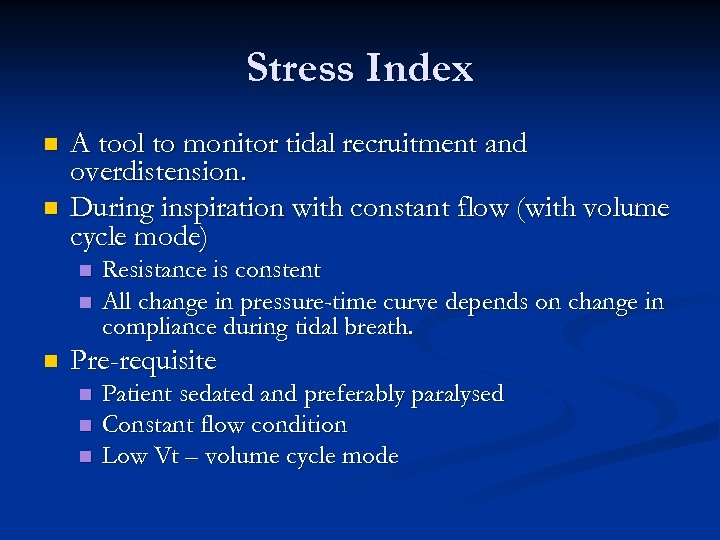 Stress Index

- A tool to monitor tidal recruitment and overdistension.
- During inspiration with constant flow (with volume cycle mode)
  - Resistance is constent
  - All change in pressure-time curve depends on change in compliance during tidal breath.
- Pre-requisite
  - Patient sedated and preferably paralysed
  - Constant flow condition
  - Low Vt – volume cycle mode